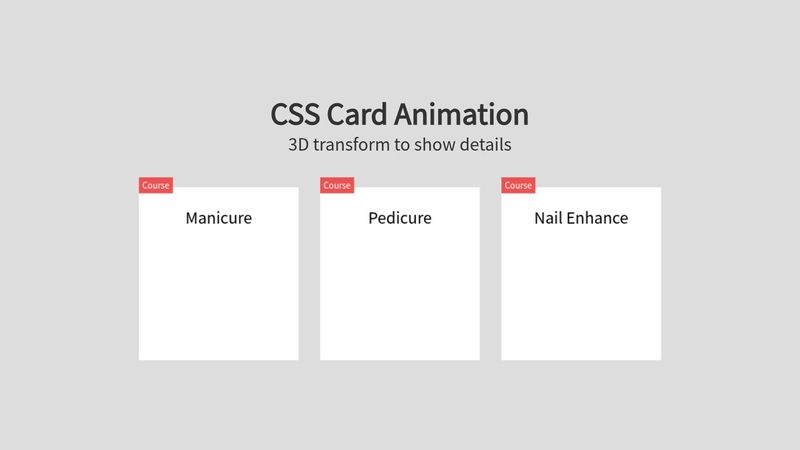 CSS Card Animation

3D transform to show details

Course

Manicure

Course

Pedicure

Course

Nail Enhance